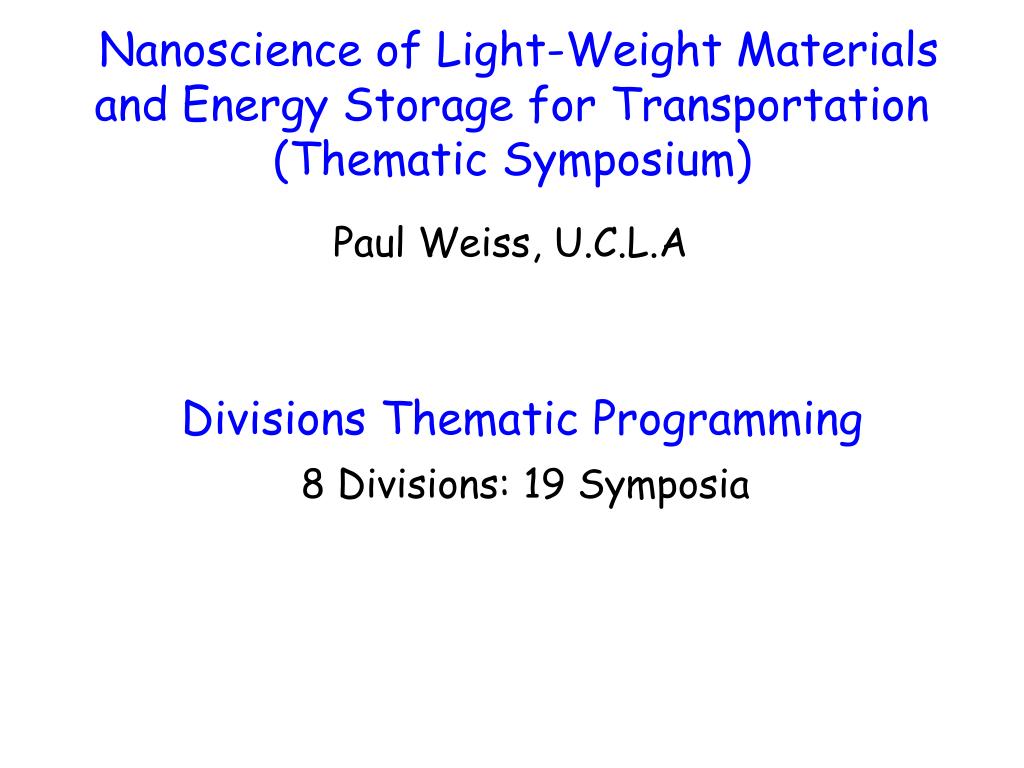 Nanoscience of Light-Weight Materials and Energy Storage for Transportation (Thematic Symposium)

Paul Weiss, U.C.L.A

Divisions Thematic Programming

8 Divisions: 19 Symposia